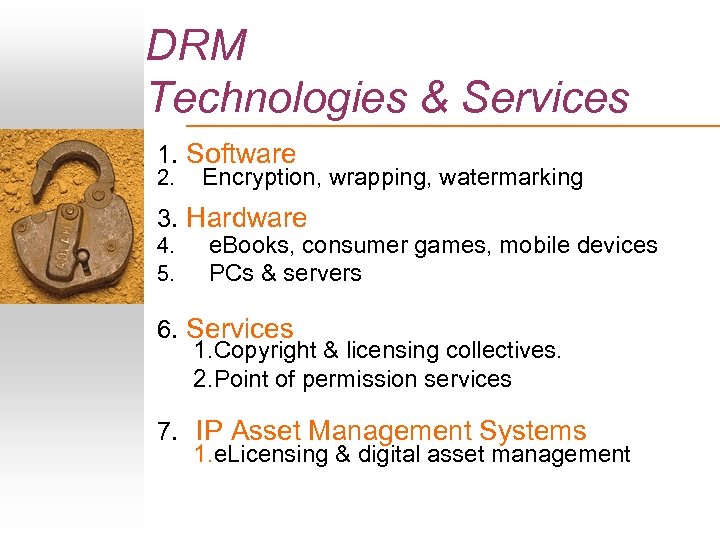 DRM
Technologies & Services

1. Software
2. Encryption, wrapping, watermarking

3. Hardware
4. eBooks, consumer games, mobile devices
5. PCs & servers

6. Services
1.Copyright & licensing collectives.
2.Point of permission services

7. IP Asset Management Systems
1.eLicensing & digital asset management